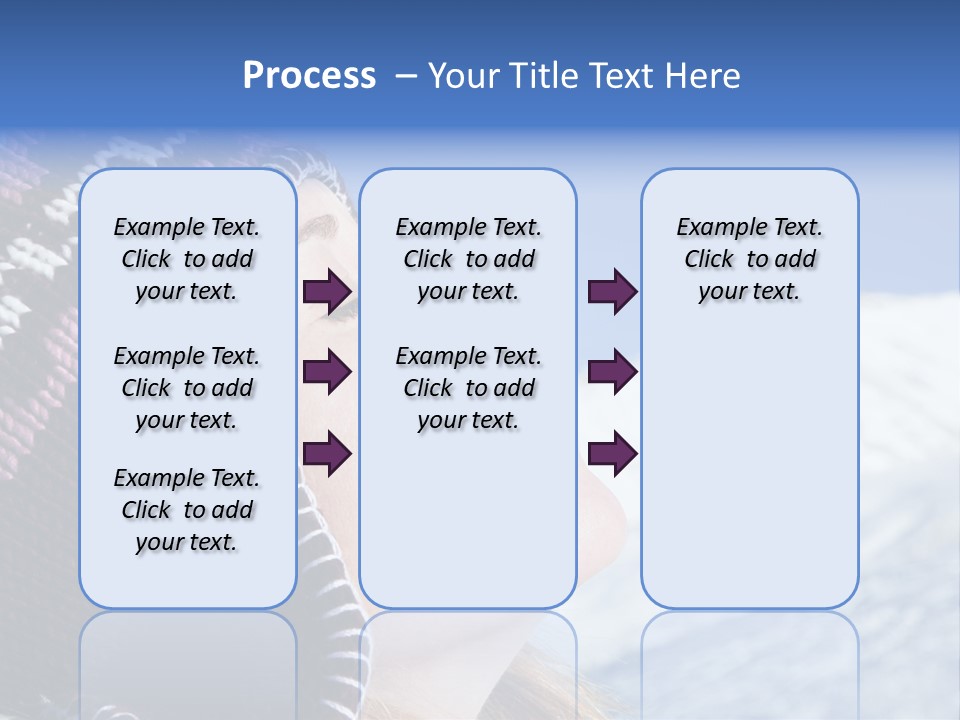 Process – Your Title Text Here

Example Text. Click to add your text.

Example Text. Click to add your text.

Example Text. Click to add your text.

Example Text. Click to add your text.

Example Text. Click to add your text.

Example Text. Click to add your text.